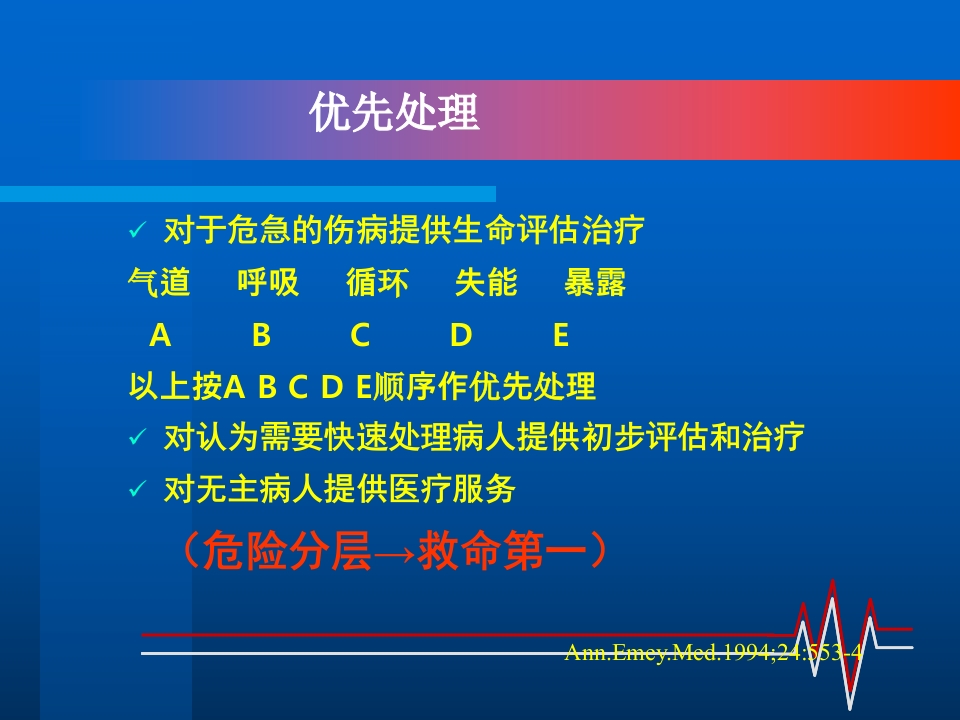 优先处理

✓ 对于危急的伤病提供生命评估治疗

气道 呼吸 循环 失能 暴露

A B C D E

以上按A B C D E顺序作优先处理

✓ 对认为需要快速处理病人提供初步评估和治疗

✓ 对无主病人提供医疗服务

（危险分层→救命第一）

Ann.Emey.Med.1994;24:553-4